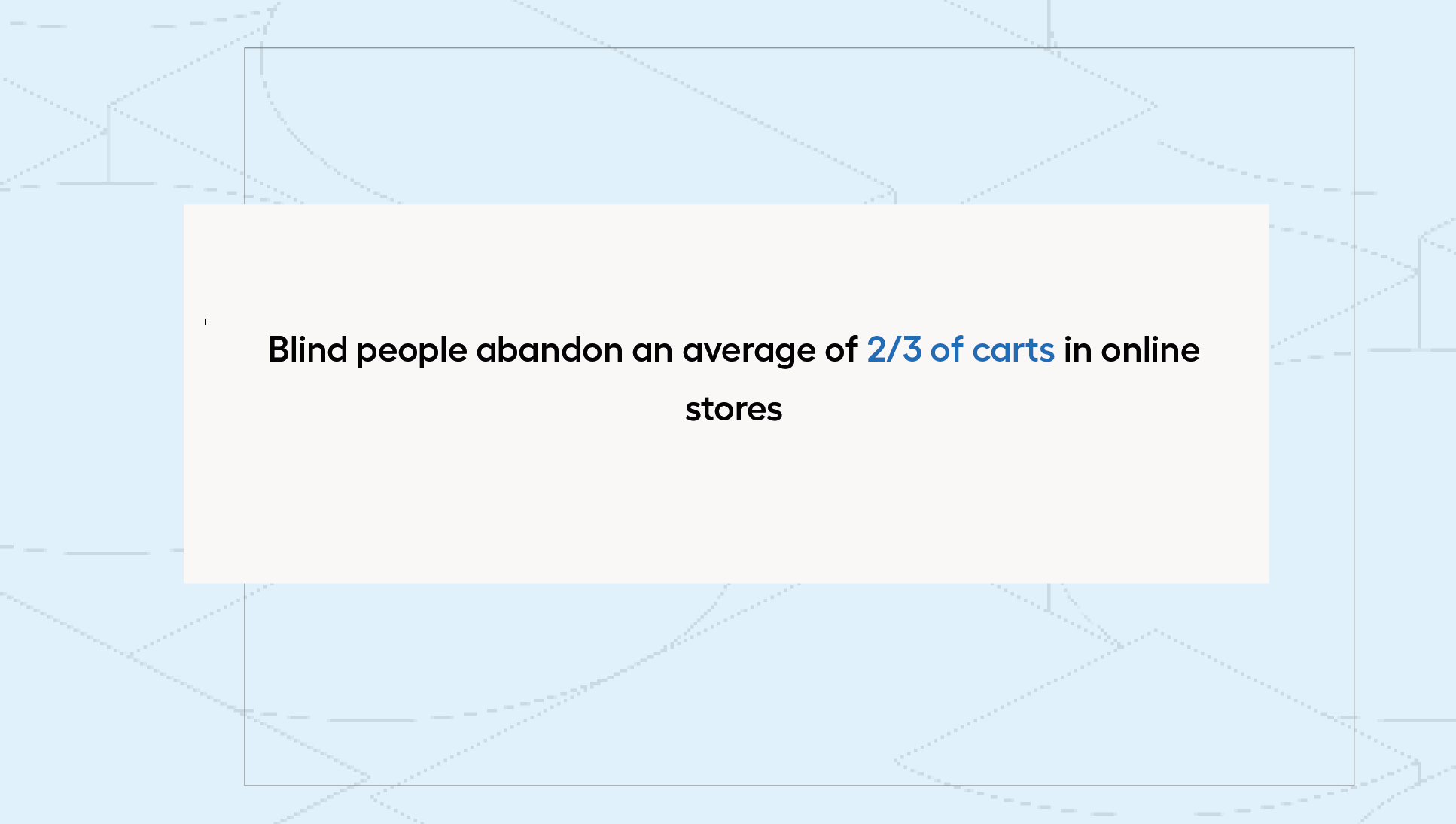 Blind people abandon an average of 2/3 of carts in online stores